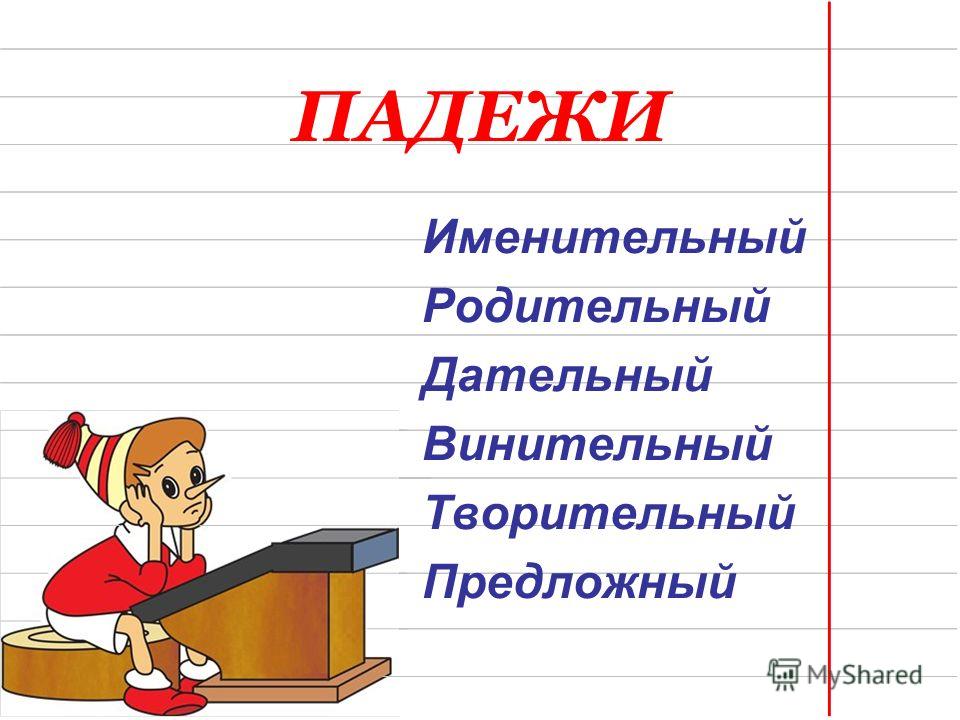 ПАДЕЖИ

Именительный
Родительный
Дательный
Винительный
Творительный
Предложный

MyShared